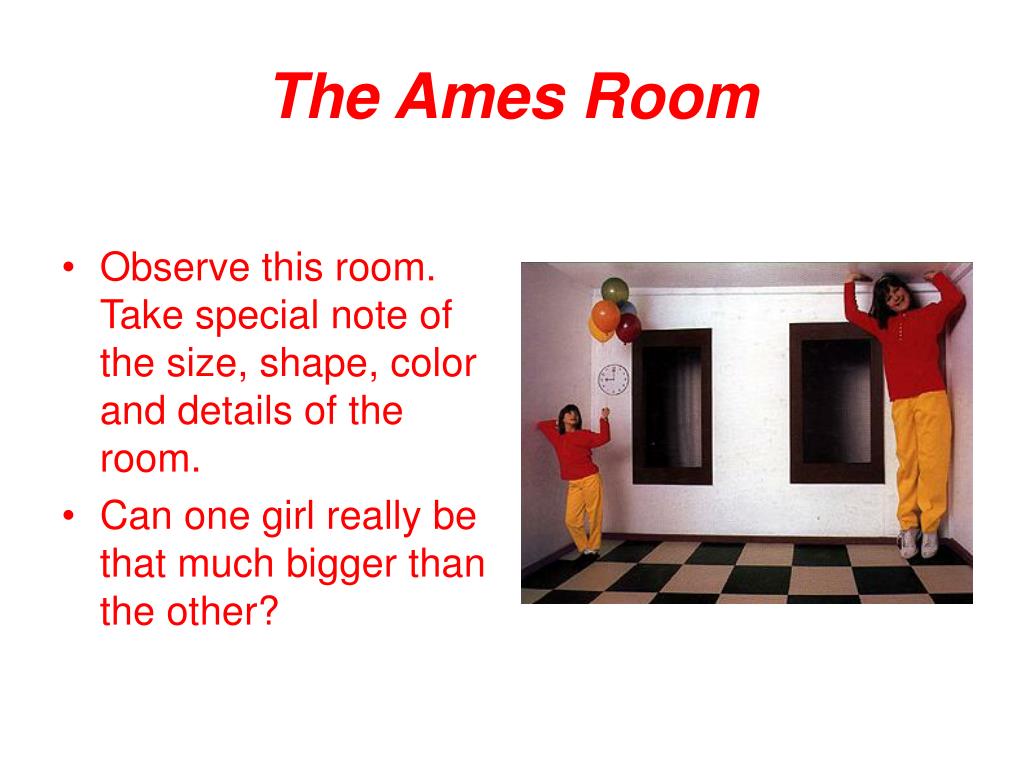 The Ames Room

• Observe this room. Take special note of the size, shape, color and details of the room.
• Can one girl really be that much bigger than the other?